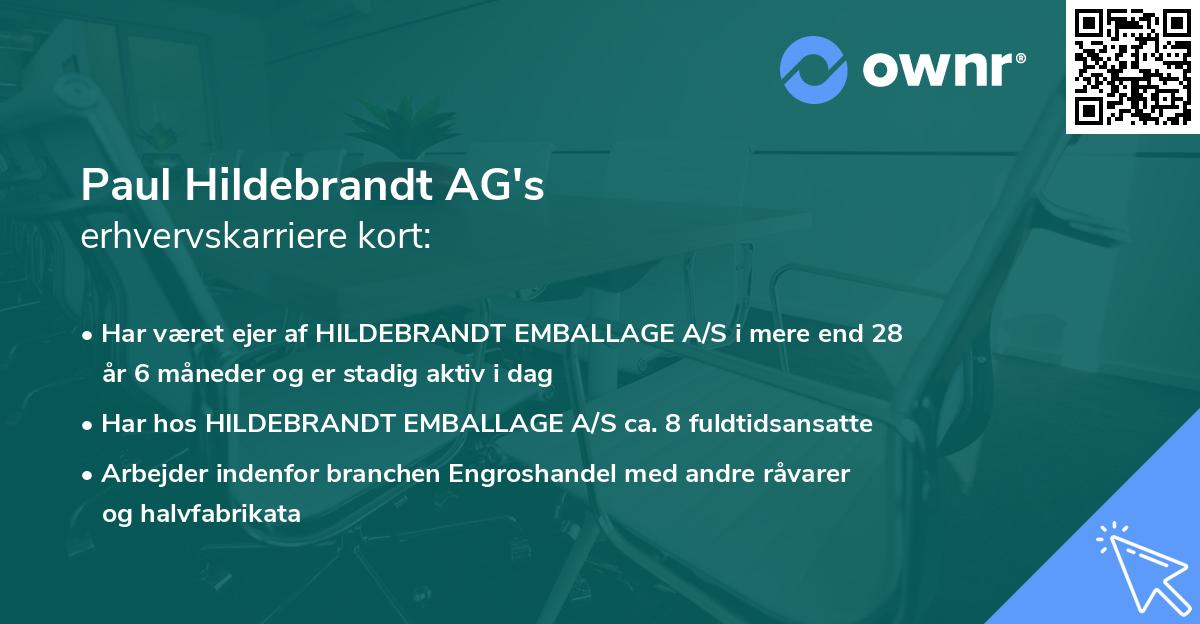 ownr®

Paul Hildebrandt AG's
erhvervskarriere kort:

• Har været ejer af HILDEBRANDT EMBALLAGE A/S i mere end 28 år 6 måneder og er stadig aktiv i dag
• Har hos HILDEBRANDT EMBALLAGE A/S ca. 8 fuldtidsansatte
• Arbejder indenfor branchen Engroshandel med andre råvarer og halvfabrikata